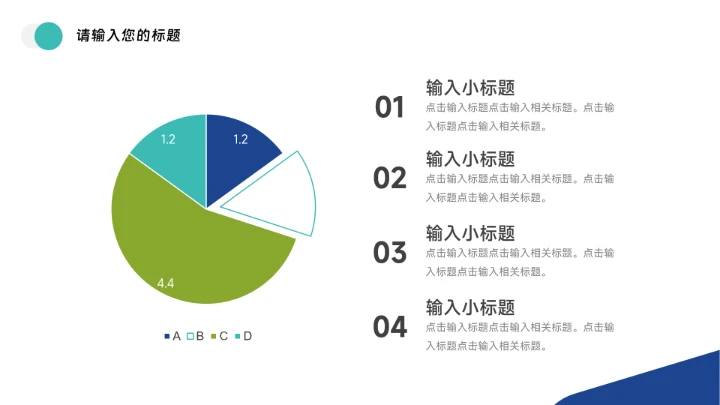 请输入您的标题

1.2
1.2
4.4

A B C D

01
输入小标题
点击输入标题点击输入相关标题。点击输入标题点击输入相关标题。

02
输入小标题
点击输入标题点击输入相关标题。点击输入标题点击输入相关标题。

03
输入小标题
点击输入标题点击输入相关标题。点击输入标题点击输入相关标题。

04
输入小标题
点击输入标题点击输入相关标题。点击输入标题点击输入相关标题。